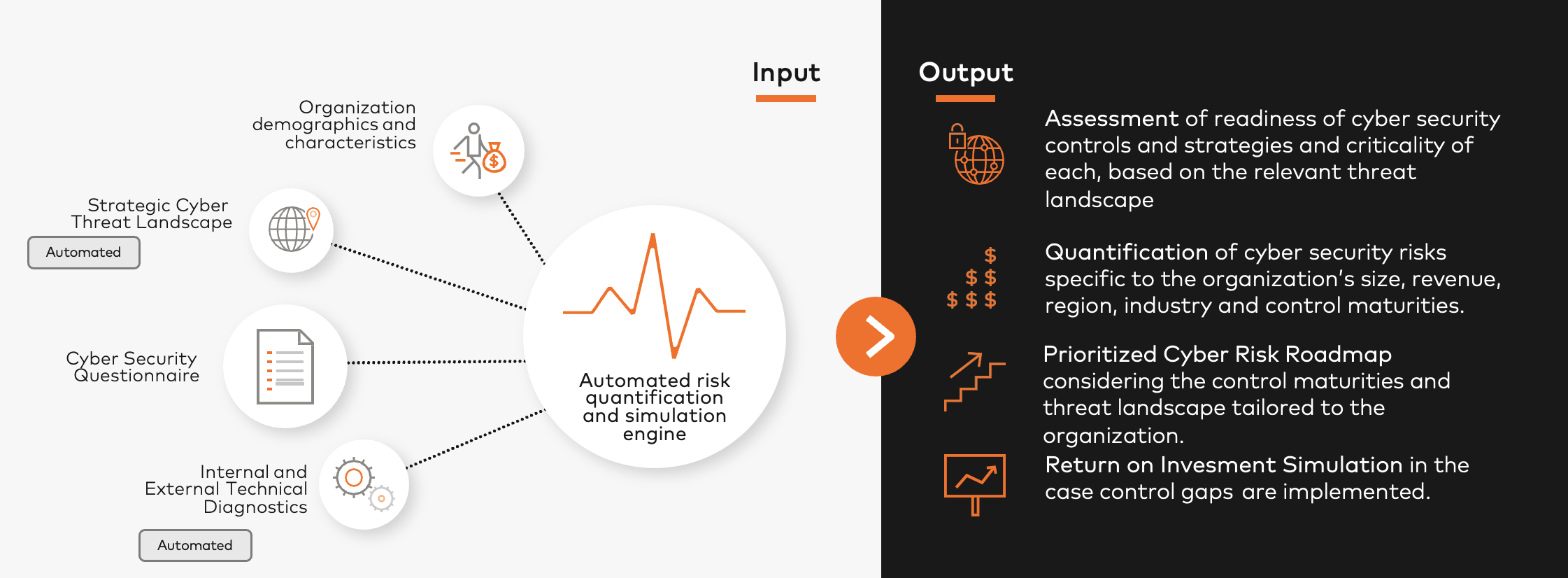 Input

Organization demographics and characteristics

Strategic Cyber Threat Landscape

Automated

Cyber Security Questionnaire

Internal and External Technical Diagnostics

Automated

Automated risk quantification and simulation engine

Output

Assessment of readiness of cyber security controls and strategies and criticality of each, based on the relevant threat landscape

$ $ $ $ $ $

Quantification of cyber security risks specific to the organization's size, revenue, region, industry and control maturities.

Prioritized Cyber Risk Roadmap considering the control maturities and threat landscape tailored to the organization.

Return on Invesment Simulation in the case control gaps are implemented.